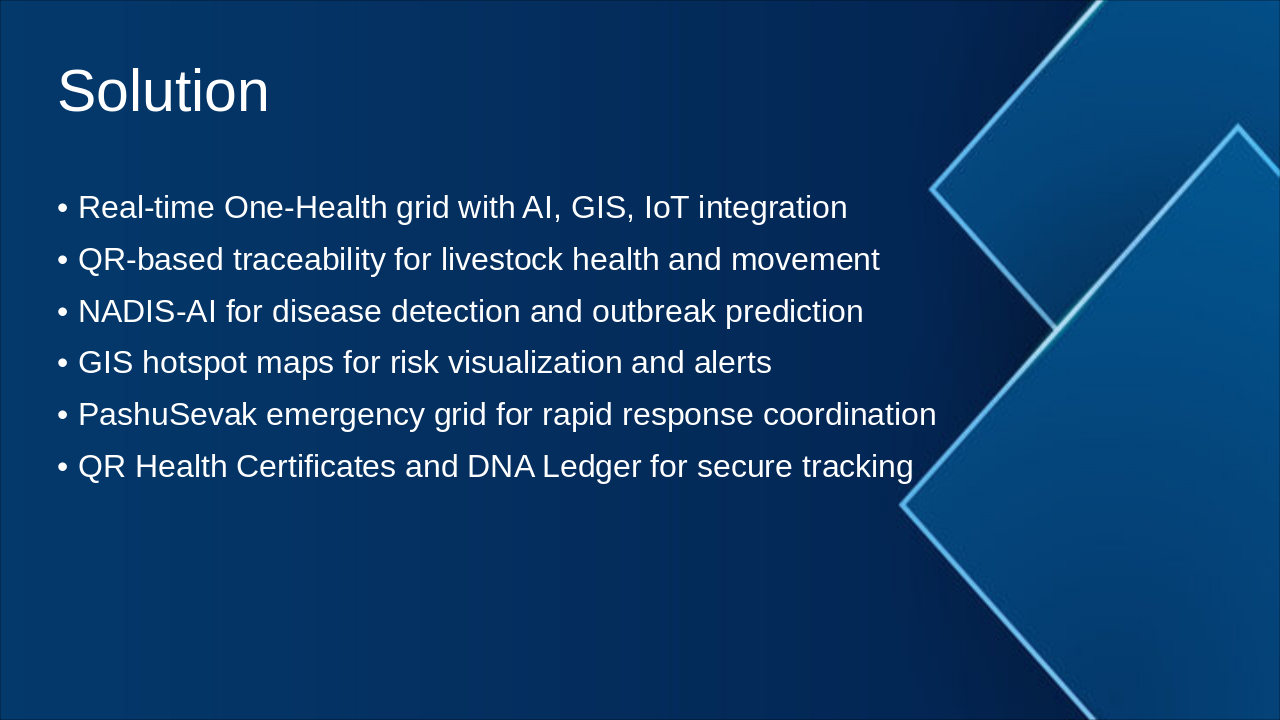 Solution

• Real-time One-Health grid with AI, GIS, IoT integration
• QR-based traceability for livestock health and movement
• NADIS-AI for disease detection and outbreak prediction
• GIS hotspot maps for risk visualization and alerts
• PashuSevak emergency grid for rapid response coordination
• QR Health Certificates and DNA Ledger for secure tracking